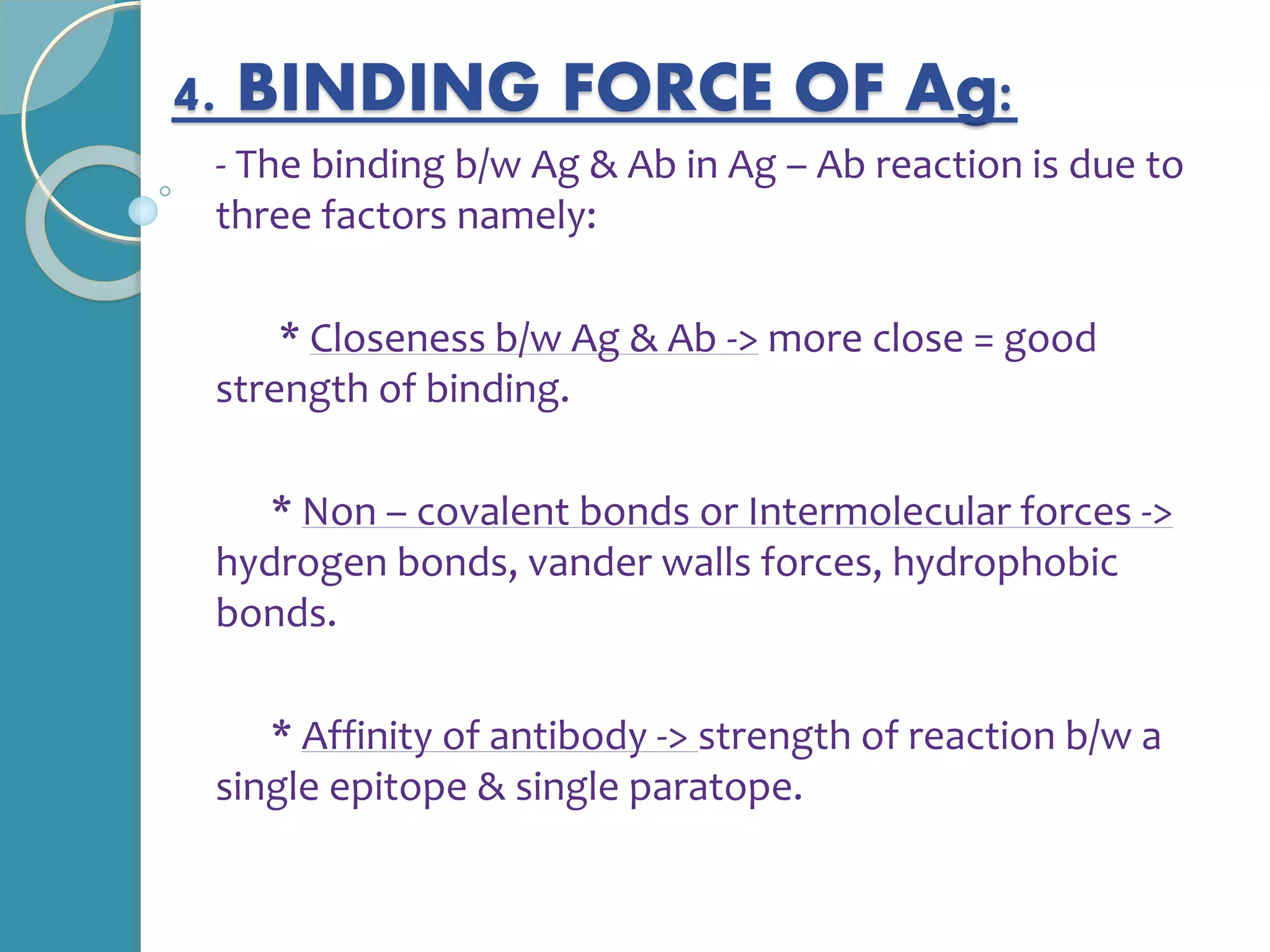 4. BINDING FORCE OF Ag:

- The binding b/w Ag & Ab in Ag – Ab reaction is due to three factors namely:

* Closeness b/w Ag & Ab -> more close = good strength of binding.

* Non – covalent bonds or Intermolecular forces -> hydrogen bonds, vander walls forces, hydrophobic bonds.

* Affinity of antibody -> strength of reaction b/w a single epitope & single paratope.